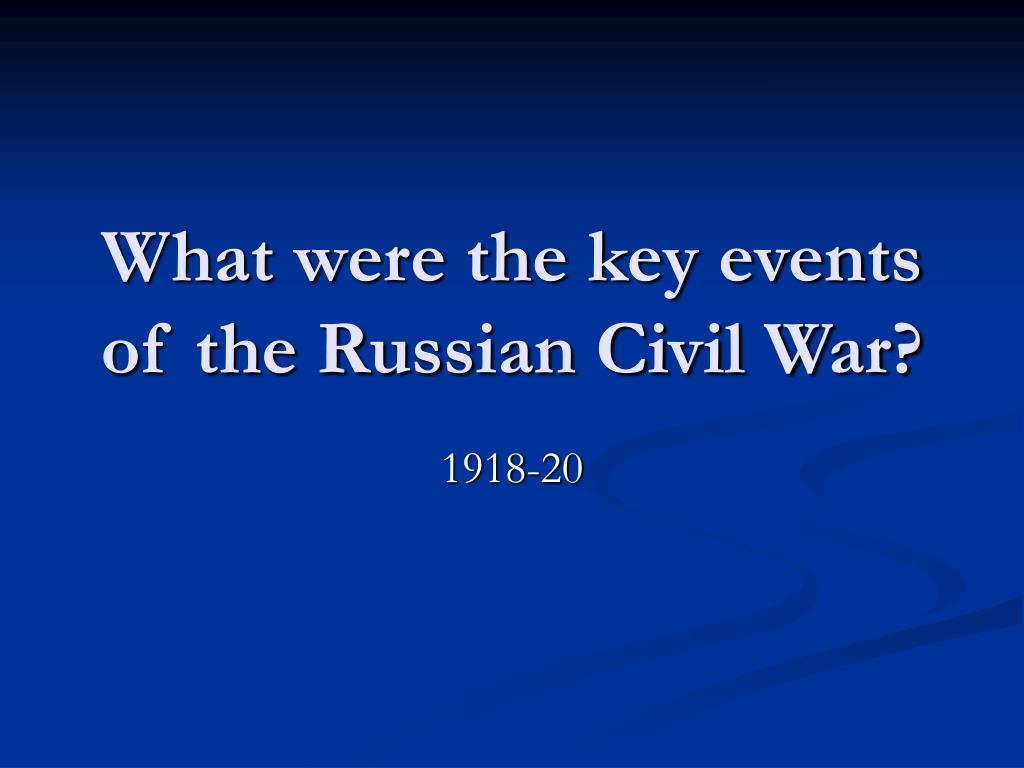 What were the key events of the Russian Civil War?

1918-20